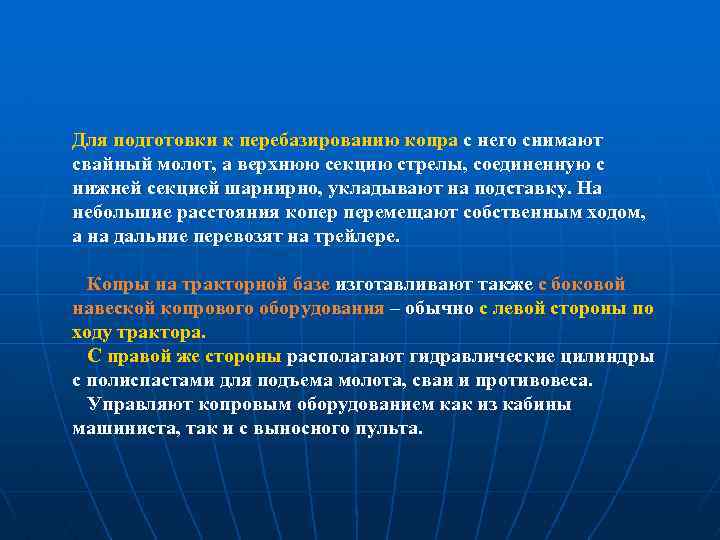 Для подготовки к перебазированию копра с него снимают свайный молот, а верхнюю секцию стрелы, соединенную с нижней секцией шарнирно, укладывают на подставку. На небольшие расстояния копер перемещают собственным ходом, а на дальние перевозят на трейлере.

Копры на тракторной базе изготавливают также с боковой навеской копрового оборудования – обычно с левой стороны по ходу трактора.
С правой же стороны располагают гидравлические цилиндры с полиспастами для подъема молота, сваи и противовеса.
Управляют копровым оборудованием как из кабины машиниста, так и с выносного пульта.